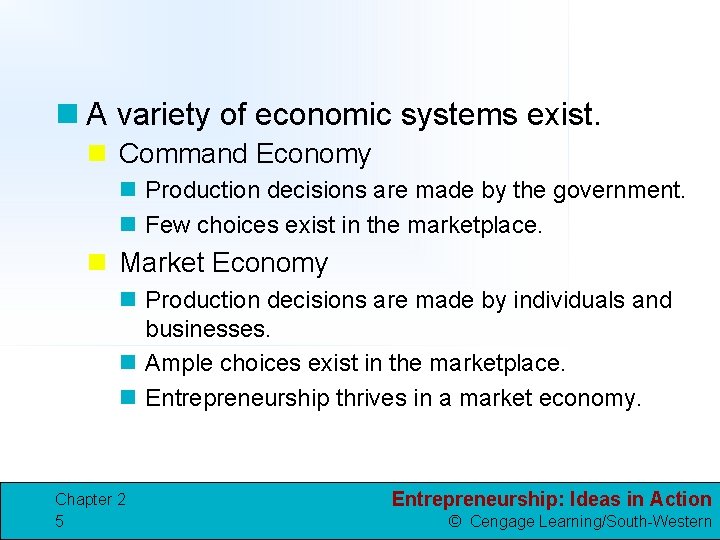 A variety of economic systems exist.

Command Economy

Production decisions are made by the government.

Few choices exist in the marketplace.

Market Economy

Production decisions are made by individuals and businesses.

Ample choices exist in the marketplace.

Entrepreneurship thrives in a market economy.

Chapter 2
5

Entrepreneurship: Ideas in Action
© Cengage Learning/South-Western